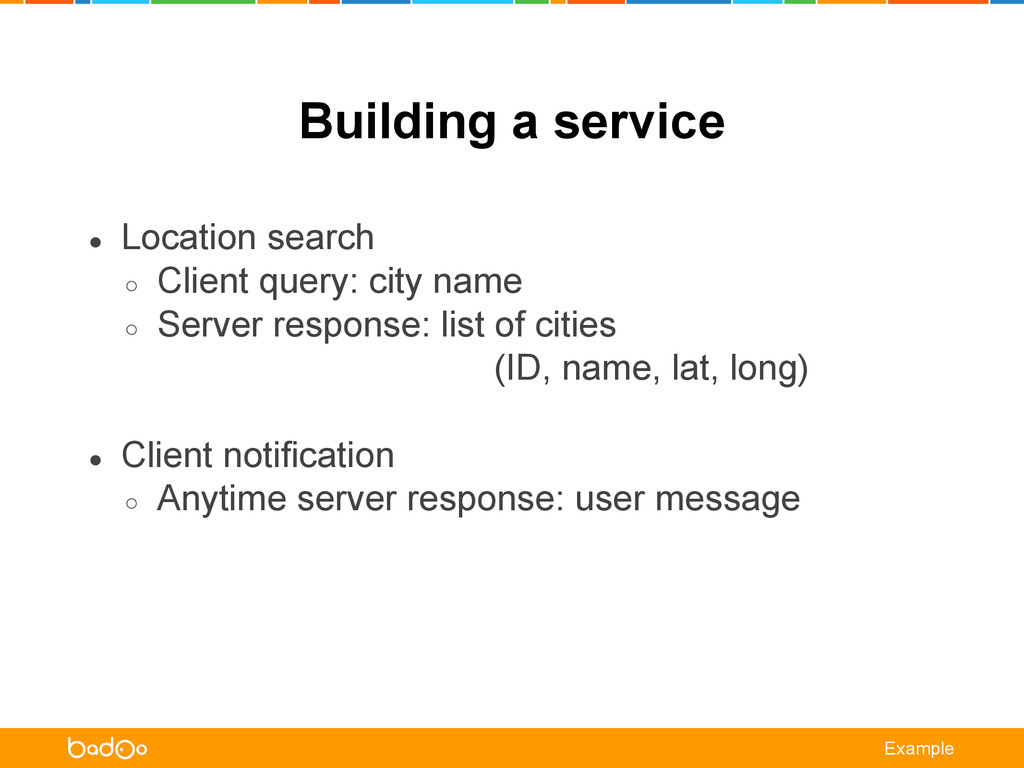 Building a service

● Location search
○ Client query: city name
○ Server response: list of cities (ID, name, lat, long)

● Client notification
○ Anytime server response: user message

badoo

Example